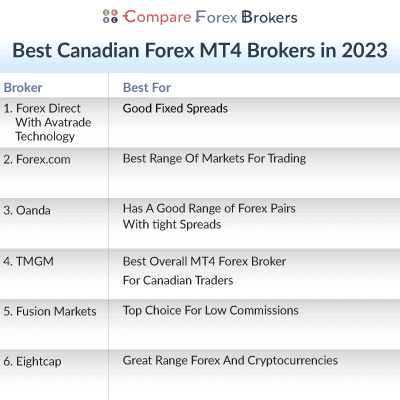 Compare Forex Brokers

Best Canadian Forex MT4 Brokers in 2023

| Broker | Best For |
|---|---|
| 1. Forex Direct With Avatrade Technology | Good Fixed Spreads |
| 2. Forex.com | Best Range Of Markets For Trading |
| 3. Oanda | Has A Good Range of Forex Pairs With tight Spreads |
| 4. TMGM | Best Overall MT4 Forex Broker For Canadian Traders |
| 5. Fusion Markets | Top Choice For Low Commissions |
| 6. Eightcap | Great Range Forex And Cryptocurrencies |